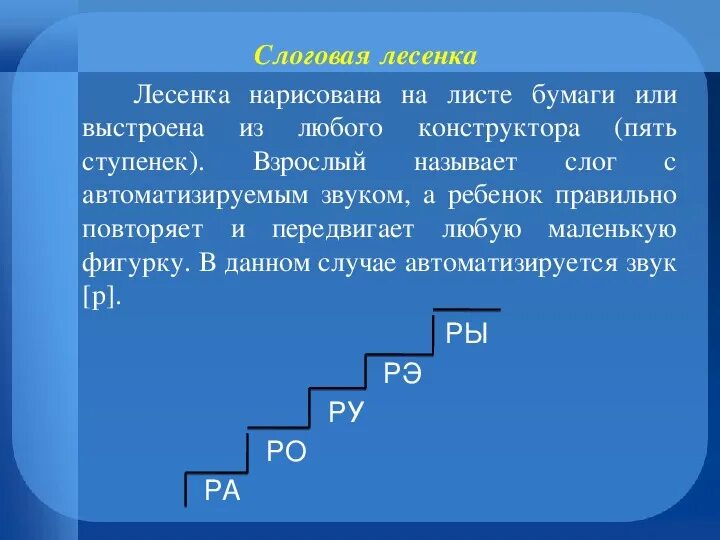 Слоговая лесенка

Лесенка нарисована на листе бумаги или выстроена из любого конструктора (пять ступенек). Взрослый называет слог с автоматизируемым звуком, а ребенок правильно повторяет и передвигает любую маленькую фигурку. В данном случае автоматизируется звук [р].

РЫ
РЭ
РУ
РО
РА